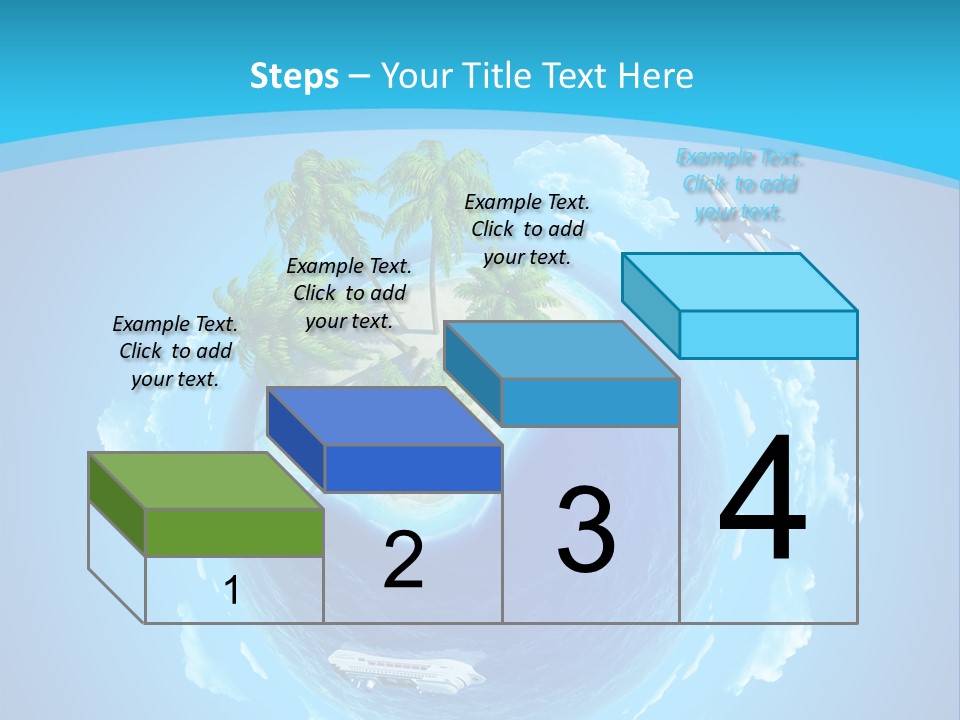 Steps – Your Title Text Here

Example Text. Click to add your text.

Example Text. Click to add your text.

Example Text. Click to add your text.

Example Text. Click to add your text.

1

2

3

4